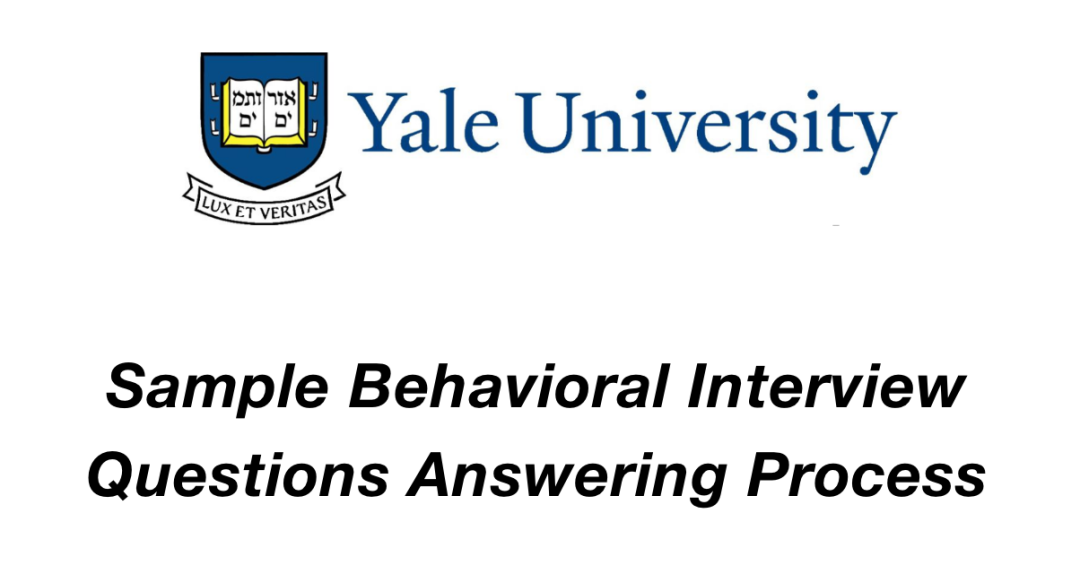 אורים ותמים

LUX ET VERITAS

Yale University

Sample Behavioral Interview Questions Answering Process